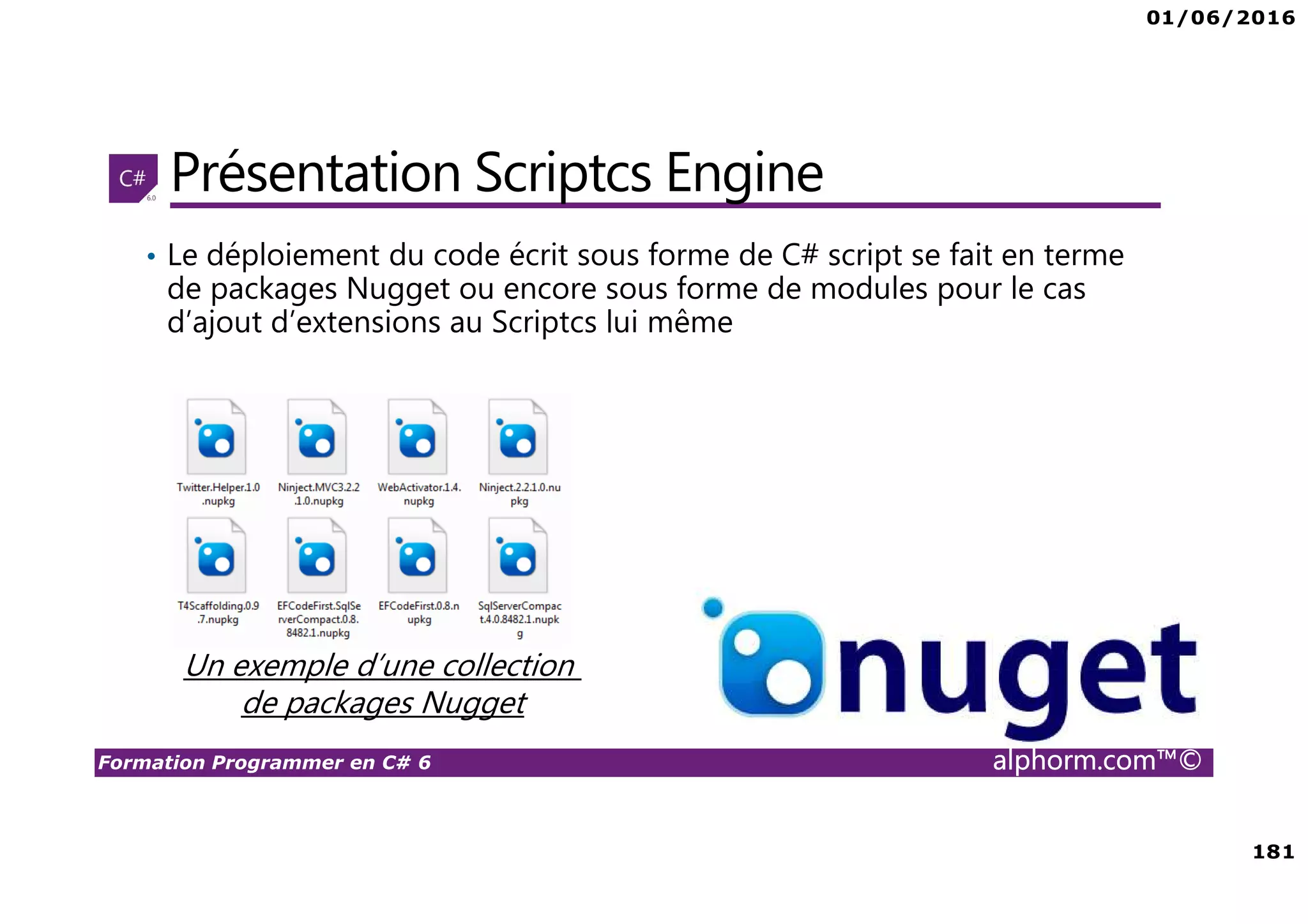 01/06/2016

C# 6.0

Présentation Scriptcs Engine

• Le déploiement du code écrit sous forme de C# script se fait en terme de packages Nugget ou encore sous forme de modules pour le cas d'ajout d'extensions au Scriptcs lui même

Twitter.Helper.1.0.nupkg

Ninject.MVC3.2.2.1.0.nupkg

WebActivator.1.4.nupkg

Ninject.2.2.1.0.nupkg

T4Scaffolding.0.9.7.nupkg

EFCodeFirst.SqlServerCompact.0.8.8482.1.nupkg

EFCodeFirst.0.8.nupkg

SqlServerCompact.4.0.8482.1.nupkg

Un exemple d'une collection de packages Nugget

nuget

Formation Programmer en C# 6

alphorm.com™©

181